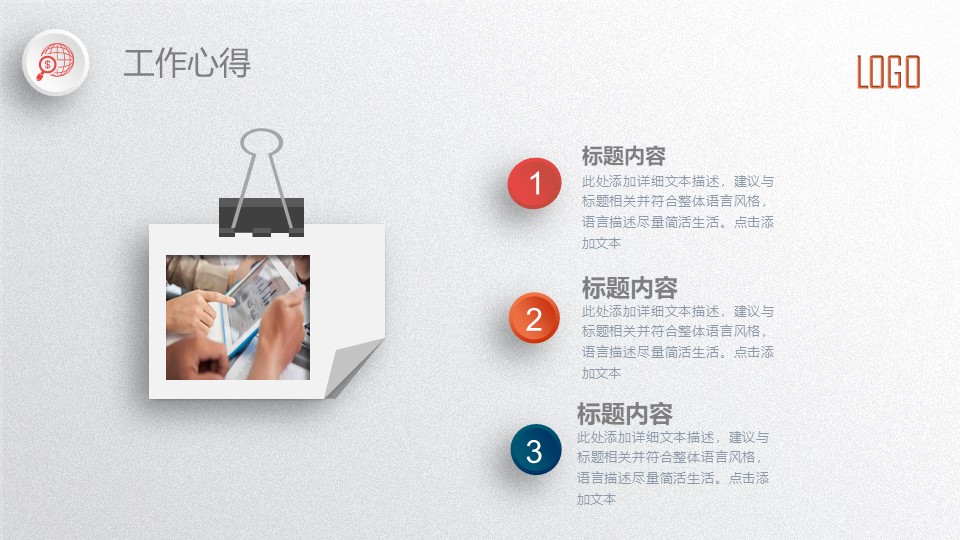 工作心得

LOGO

1
标题内容
此处添加详细文本描述，建议与标题相关并符合整体语言风格，语言描述尽量简活生活。点击添加文本

2
标题内容
此处添加详细文本描述，建议与标题相关并符合整体语言风格，语言描述尽量简活生活。点击添加文本

3
标题内容
此处添加详细文本描述，建议与标题相关并符合整体语言风格，语言描述尽量简活生活。点击添加文本